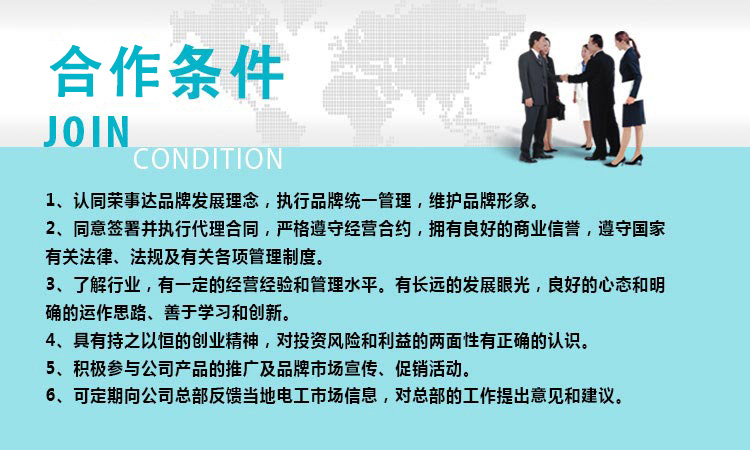 合作条件
JOIN
CONDITION

1、认同荣事达品牌发展理念，执行品牌统一管理，维护品牌形象。

2、同意签署并执行代理合同，严格遵守经营合约，拥有良好的商业信誉，遵守国家有关法律、法规及有关各项管理制度。

3、了解行业，有一定的经营经验和管理水平。有长远的发展眼光，良好的心态和明确的运作思路、善于学习和创新。

4、具有持之以恒的创业精神，对投资风险和利益的两面性有正确的认识。

5、积极参与公司产品的推广及品牌市场宣传、促销活动。

6、可定期向公司总部反馈当地电工市场信息，对总部的工作提出意见和建议。